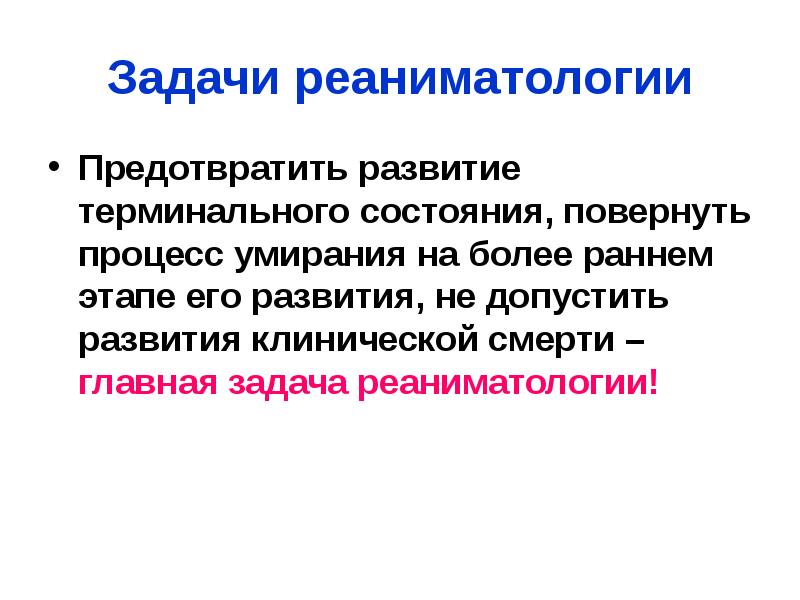 Задачи реаниматологии

• Предотвратить развитие терминального состояния, повернуть процесс умирания на более раннем этапе его развития, не допустить развития клинической смерти – главная задача реаниматологии!